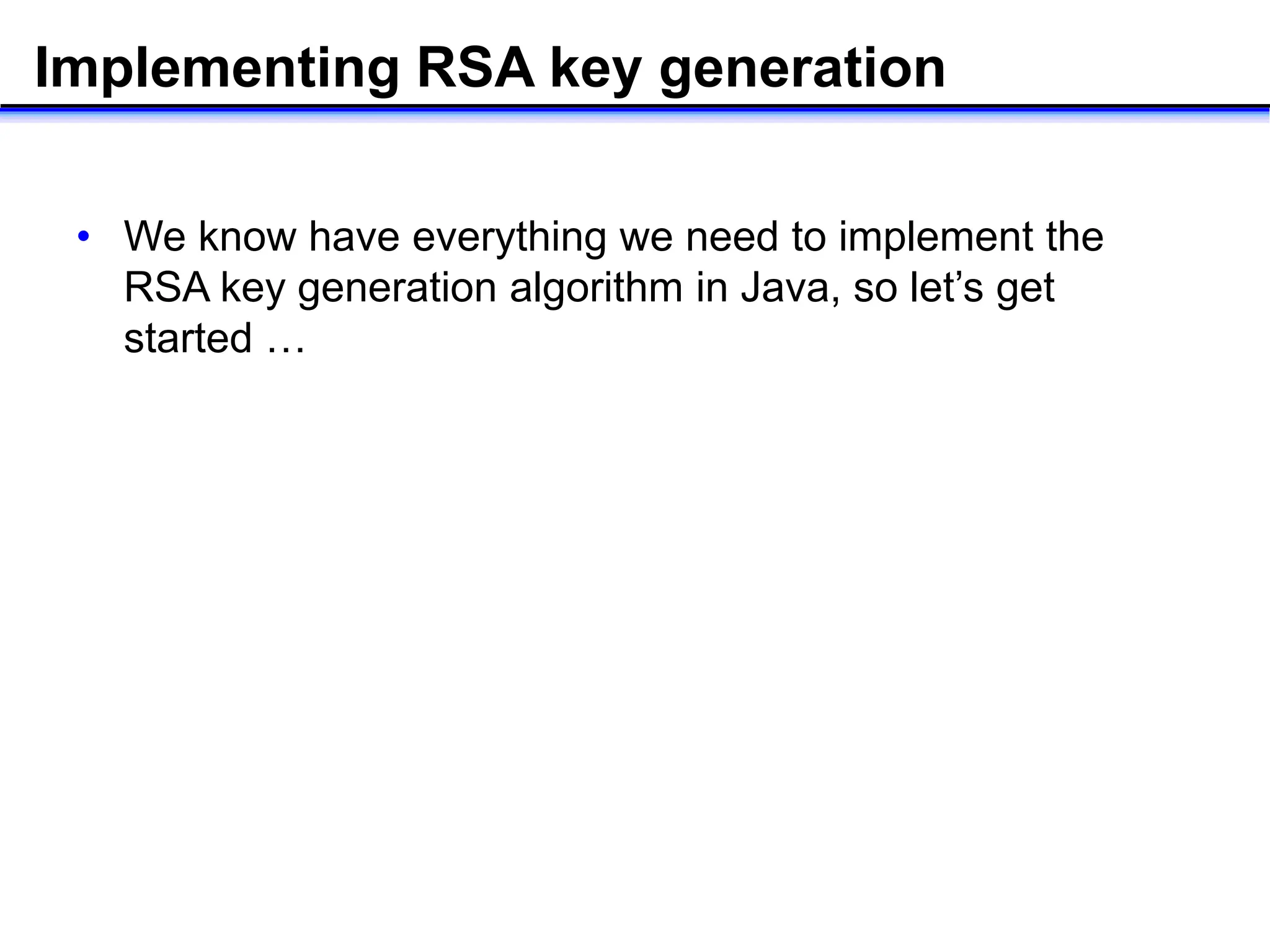 Implementing RSA key generation

• We know have everything we need to implement the RSA key generation algorithm in Java, so let’s get started …